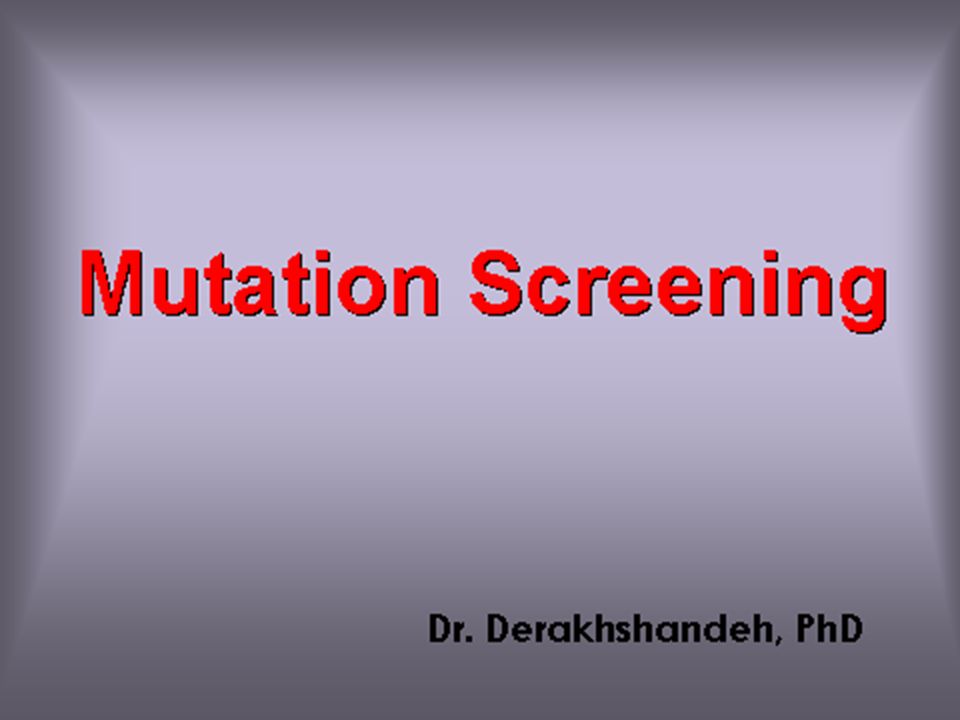 Mutation Screening

Dr. Derakhshandeh, PhD